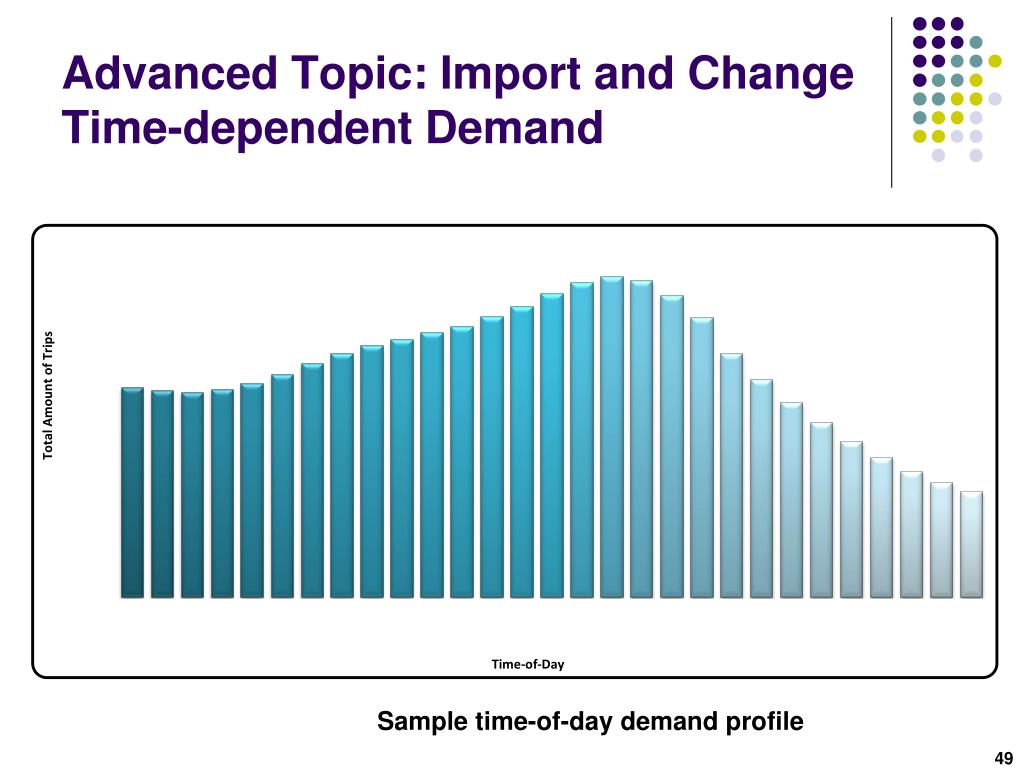 Advanced Topic: Import and Change Time-dependent Demand

Total Amount of Trips

Time-of-Day

Sample time-of-day demand profile

49